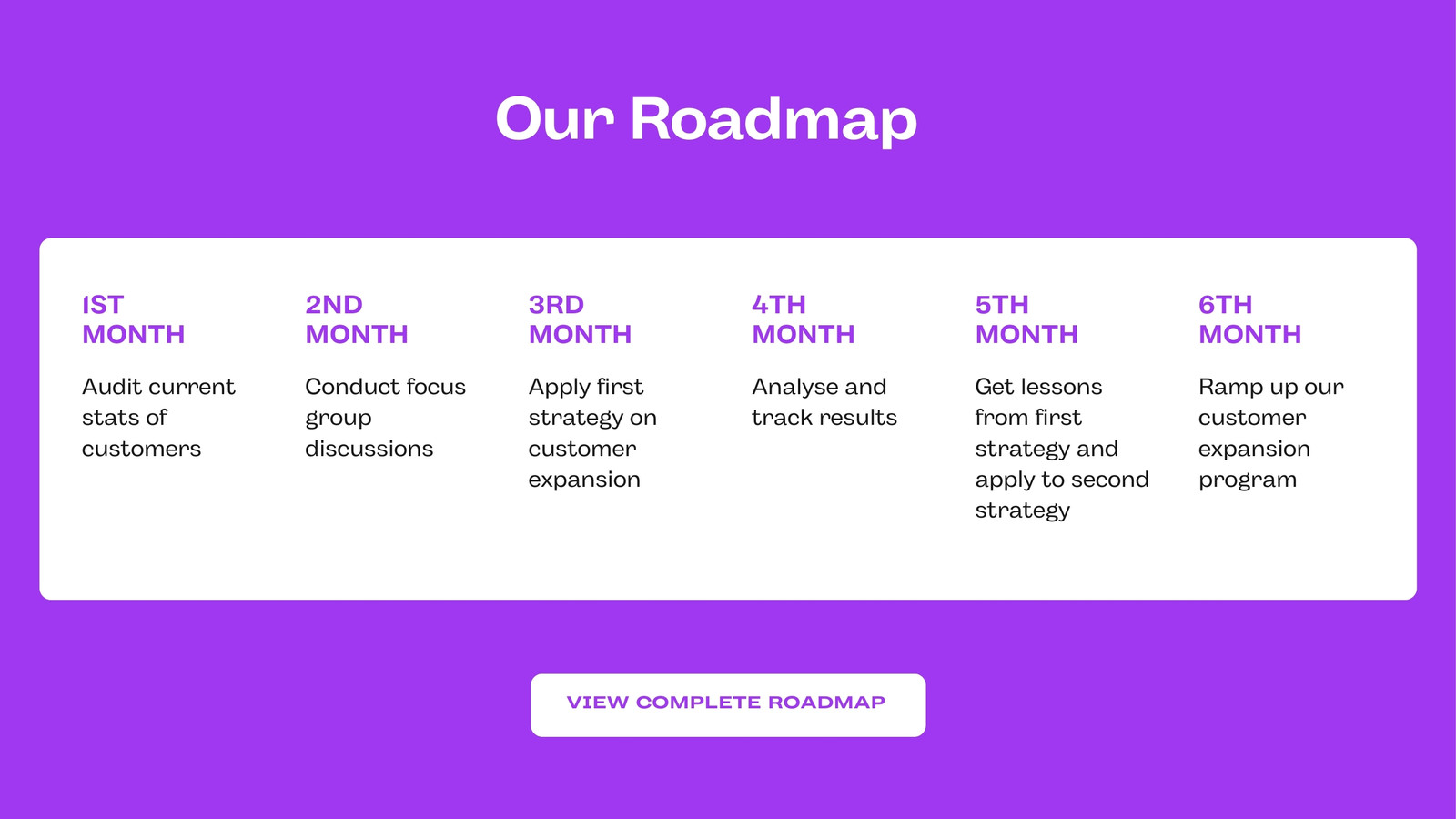 Our Roadmap

1ST MONTH

Audit current stats of customers

2ND MONTH

Conduct focus group discussions

3RD MONTH

Apply first strategy on customer expansion

4TH MONTH

Analyse and track results

5TH MONTH

Get lessons from first strategy and apply to second strategy

6TH MONTH

Ramp up our customer expansion program

VIEW COMPLETE ROADMAP